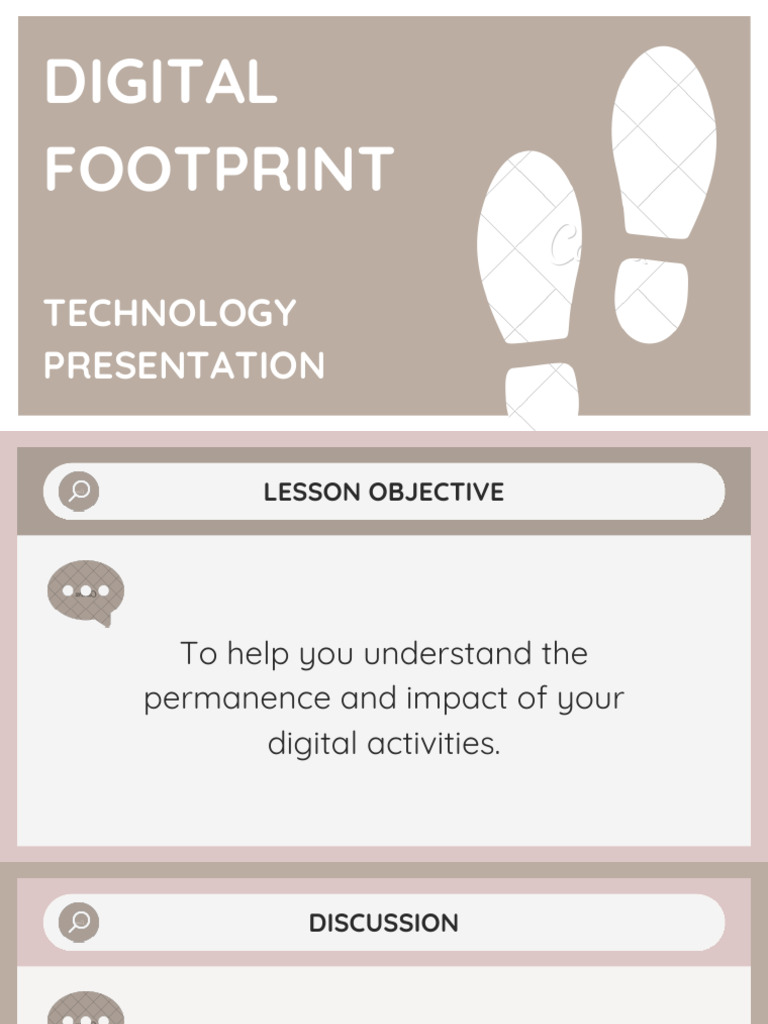 DIGITAL FOOTPRINT

TECHNOLOGY PRESENTATION

LESSON OBJECTIVE

To help you understand the permanence and impact of your digital activities.

DISCUSSION